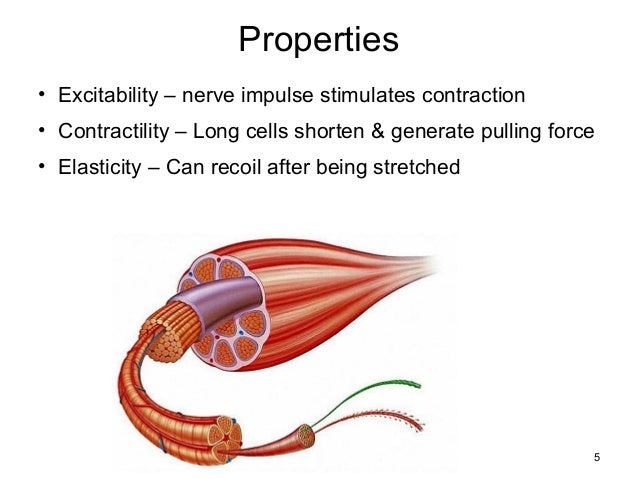 Properties

• Excitability – nerve impulse stimulates contraction
• Contractility – Long cells shorten & generate pulling force
• Elasticity – Can recoil after being stretched

5